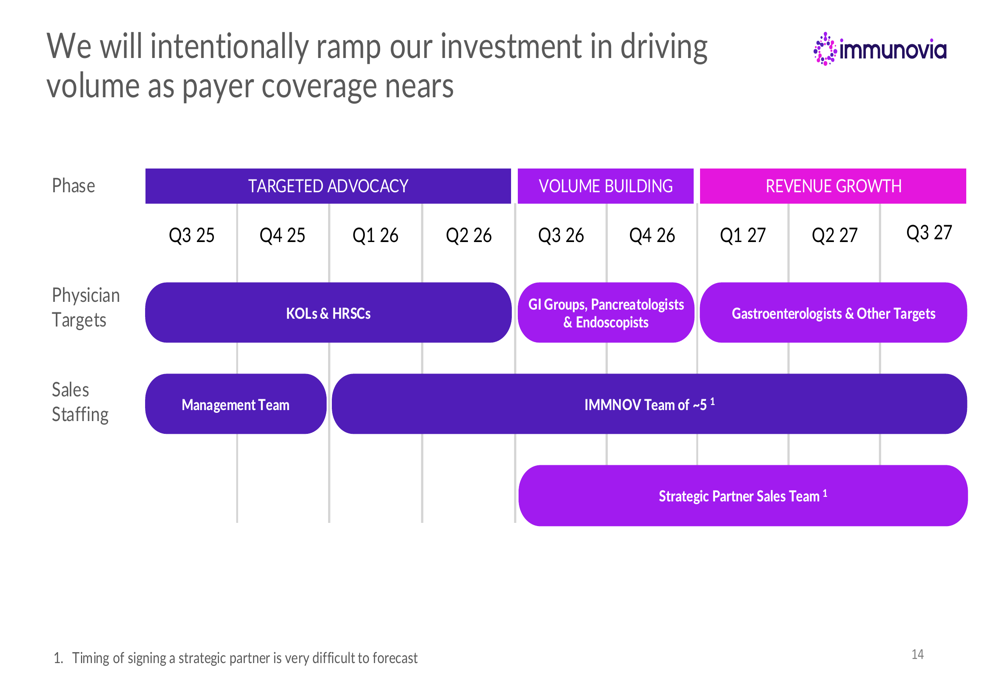 We will intentionally ramp our investment in driving volume as payer coverage nears

immunovia

Phase

TARGETED ADVOCACY

VOLUME BUILDING

REVENUE GROWTH

Q3 25 Q4 25 Q1 26 Q2 26 Q3 26 Q4 26 Q1 27 Q2 27 Q3 27

Physician Targets

KOLs & HRSCs

GI Groups, Pancreatologists & Endoscopists

Gastroenterologists & Other Targets

Sales Staffing

Management Team

IMMNOV Team of ~5 $^1$

Strategic Partner Sales Team $^1$

1. Timing of signing a strategic partner is very difficult to forecast

14